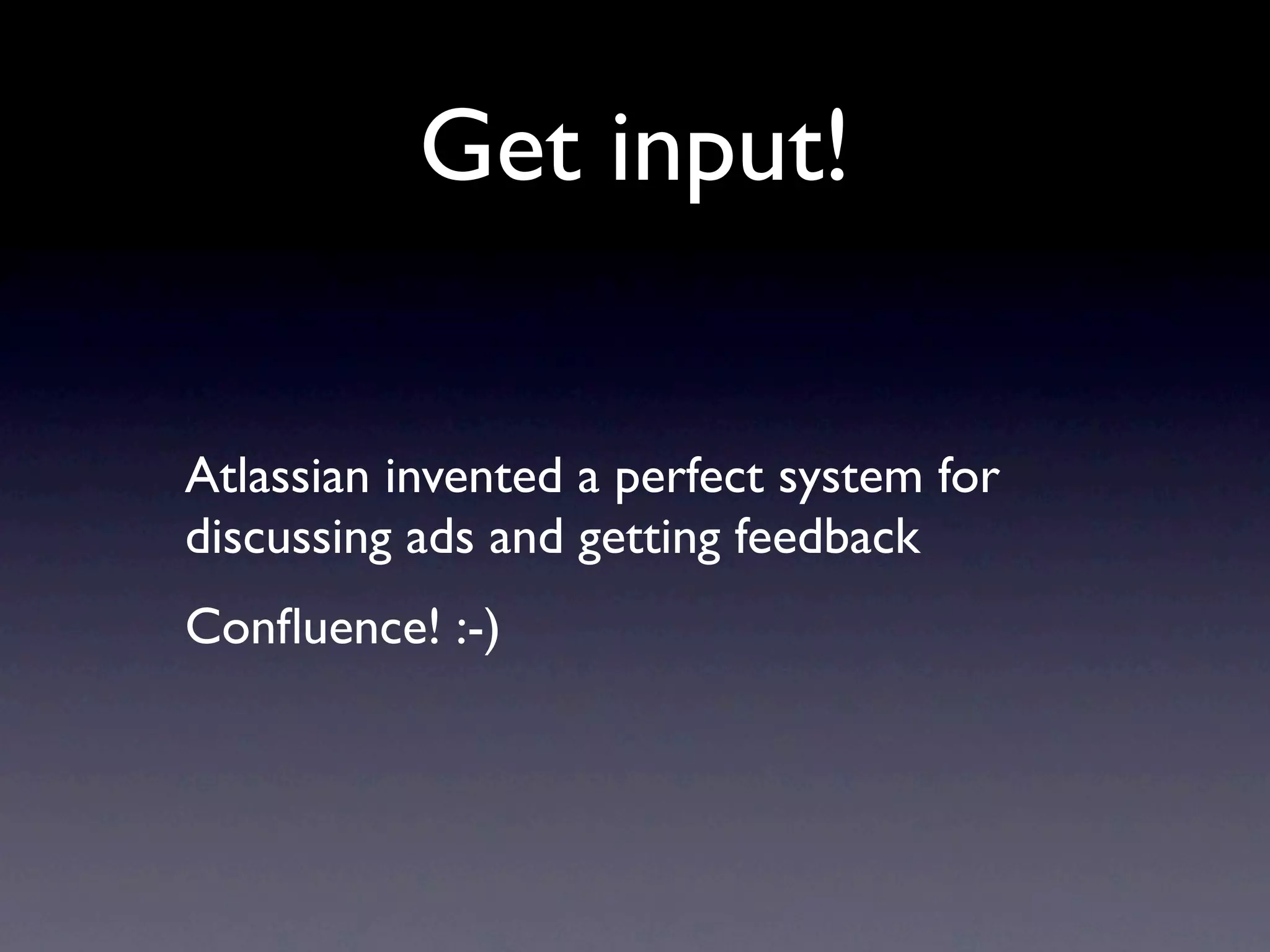 Get input!

Atlassian invented a perfect system for discussing ads and getting feedback

Confluence! :-)